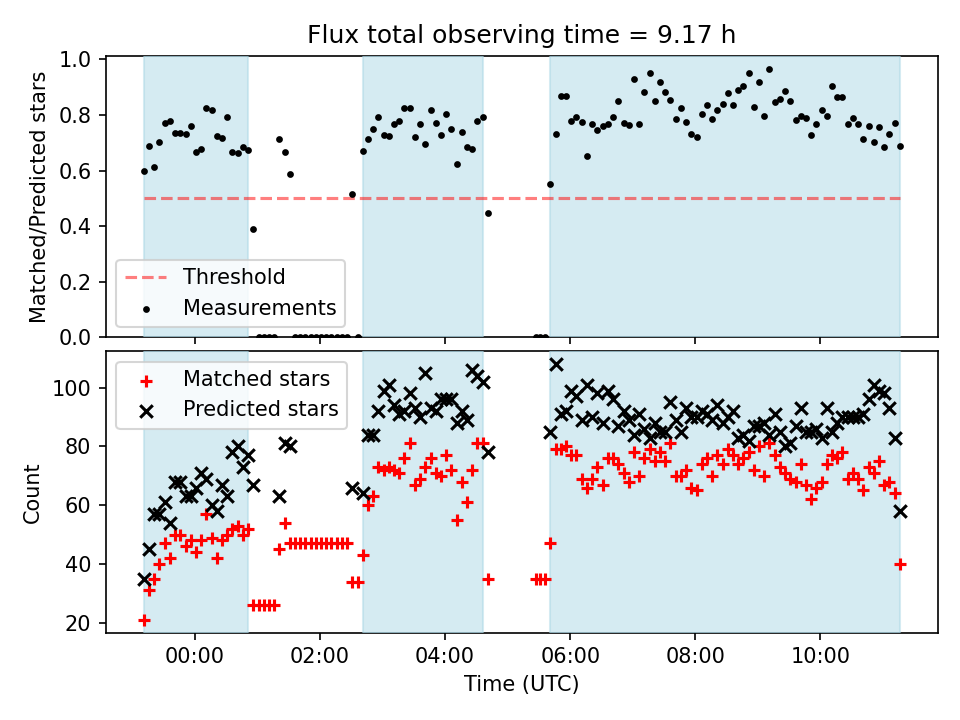 Flux total observing time = 9.17 h

Matched/Predicted stars

1.0
0.8
0.6
0.4
0.2
0.0

Threshold
Measurements

Count

100
80
60
40
20

Matched stars
Predicted stars

00:00
02:00
04:00
06:00
08:00
10:00

Time (UTC)